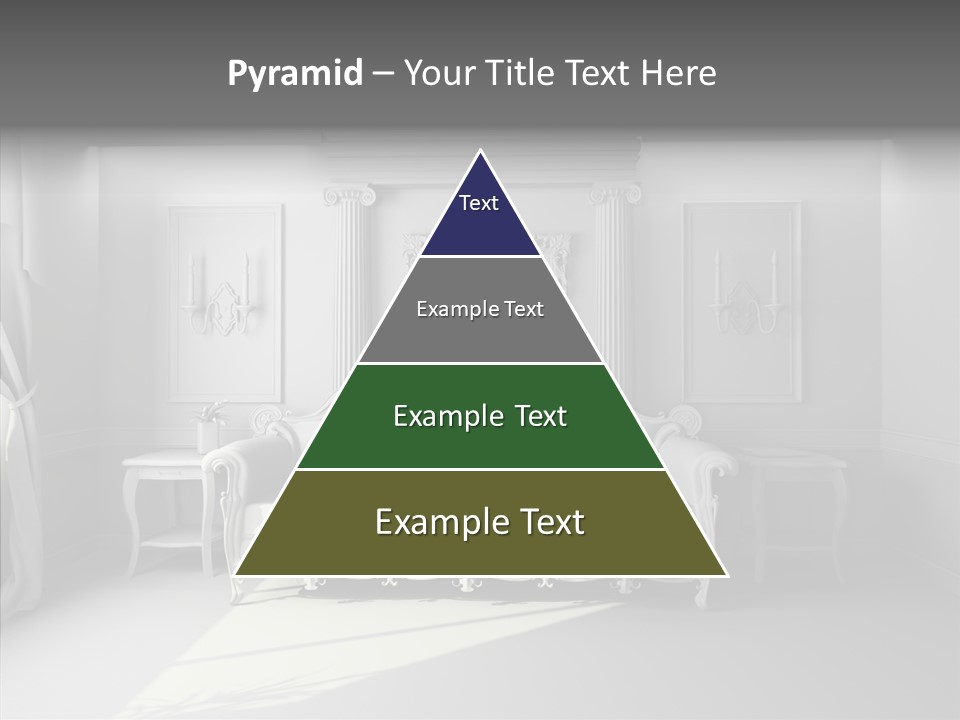 Pyramid – Your Title Text Here

Text

Example Text

Example Text

Example Text